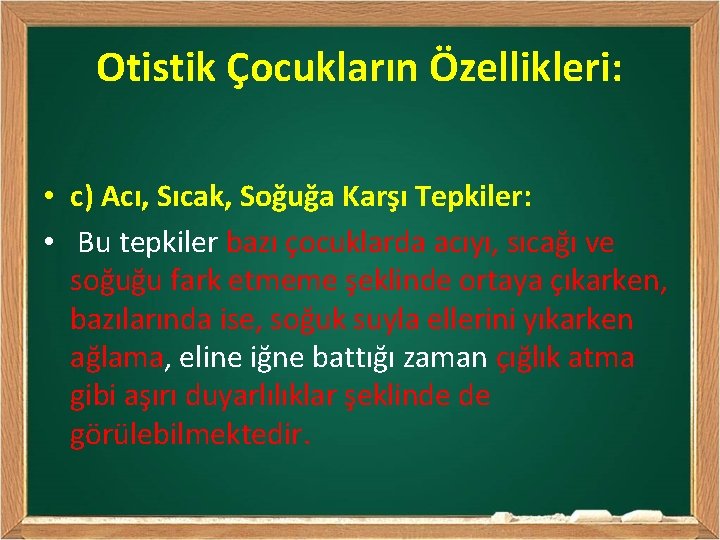 Otistik Çocukların Özellikleri:

• c) Acı, Sıcak, Soğuğa Karşı Tepkiler:

• Bu tepkiler bazı çocuklarda acıyı, sıcağı ve soğuğu fark etmeme şeklinde ortaya çıkarken, bazılarında ise, soğuk suyla ellerini yıkarken ağlama, eline iğne battığı zaman çığlık atma gibi aşırı duyarlılıklar şeklinde de görülebilmektedir.